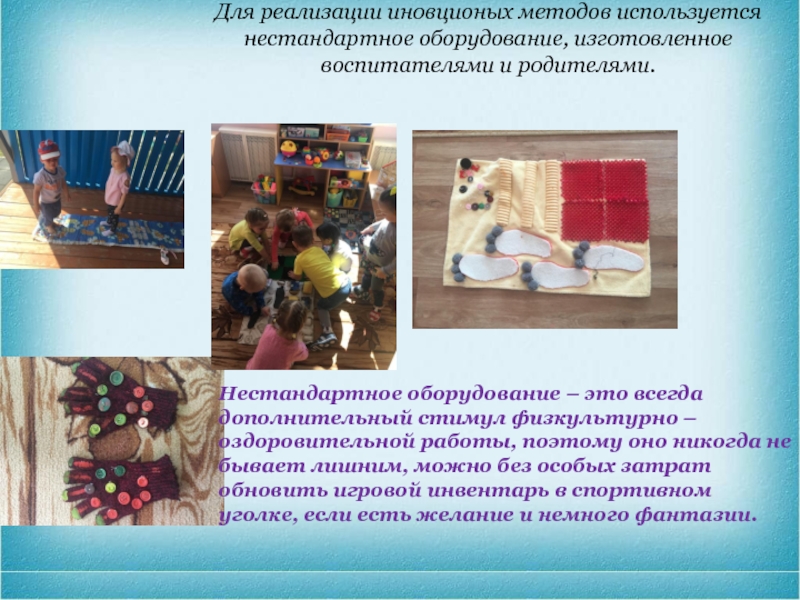 Для реализации иновционых методов используется нестандартное оборудование, изготовленное воспитателями и родителями.

Нестандартное оборудование – это всегда дополнительный стимул физкультурно – оздоровительной работы, поэтому оно никогда не бывает лишним, можно без особых затрат обновить игровой инвентарь в спортивном уголке, если есть желание и немного фантазии.